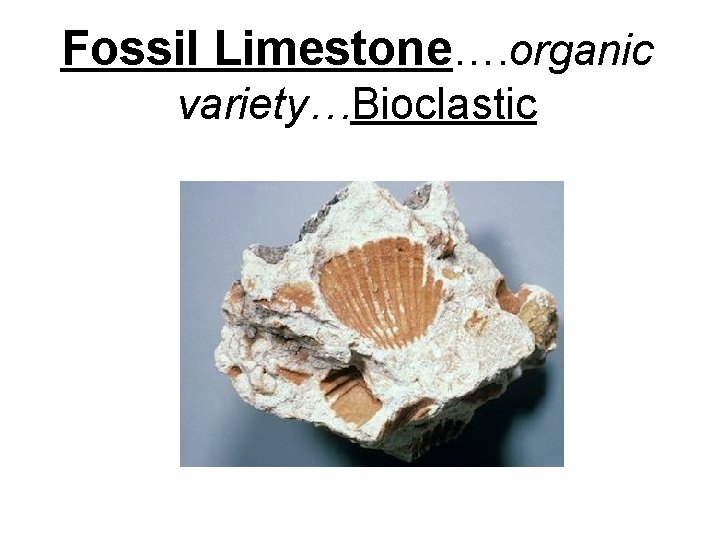 Fossil Limestone….organic variety…Bioclastic